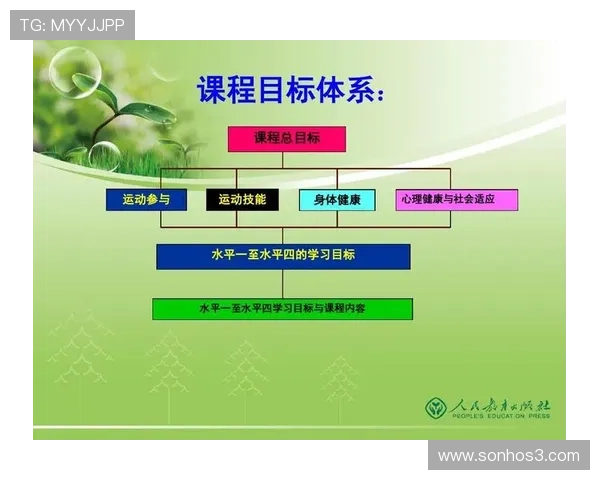 TG: MYYJJPP

课程目标体系：

课程总目标

运动参与

运动技能

身体健康

心理健康与社会适应

水平一至水平四的学习目标

水平一至水平四学习目标与课程内容

人民教育出版社
PEOPLE'S EDUCATION PRESS

www.sonhos3.com